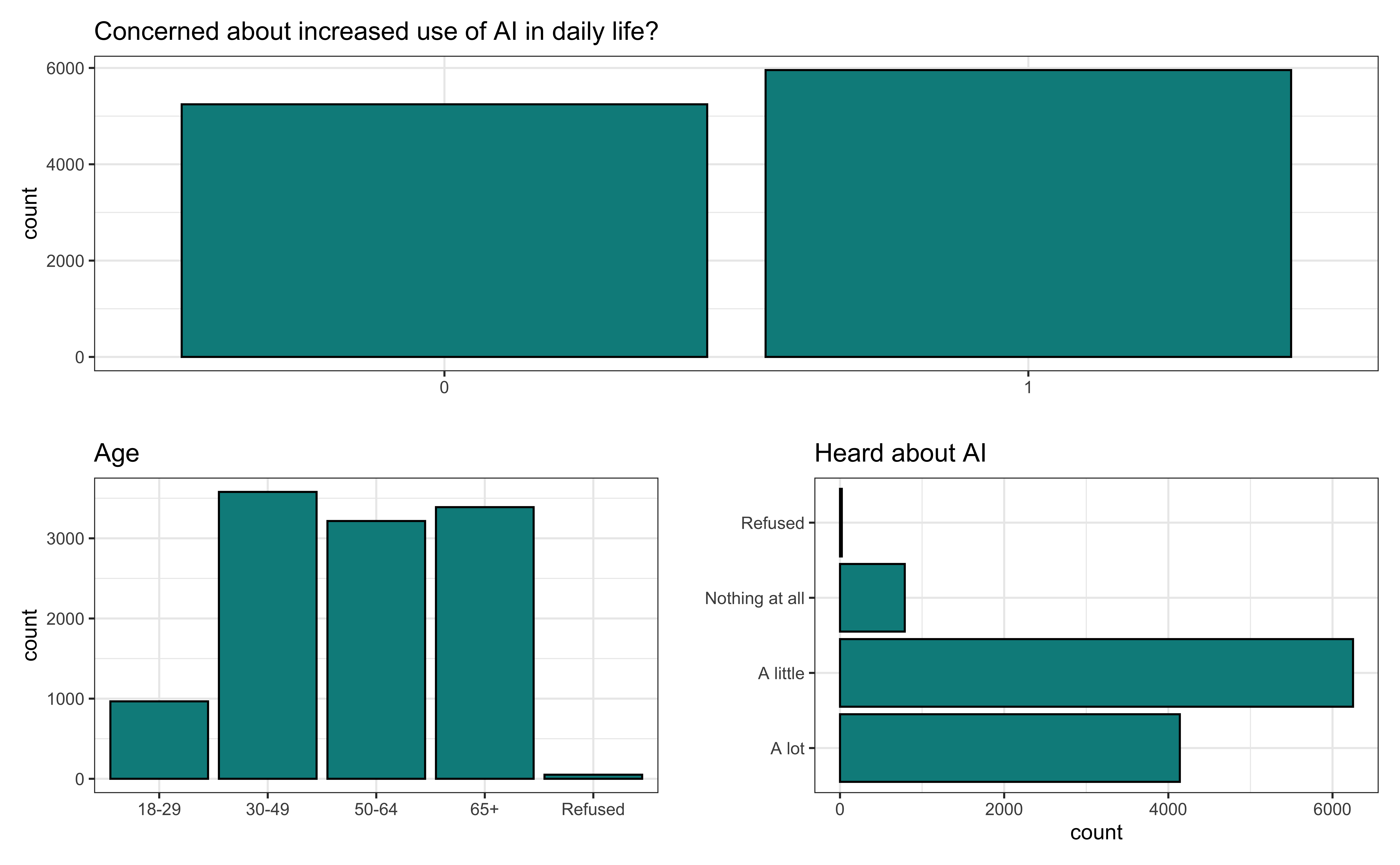 Concerned about increased use of AI in daily life?

count

6000
4000
2000
0

0
1

Age

count

3000
2000
1000
0

18-29
30-49
50-64
65+
Refused

Heard about AI

Refused
Nothing at all
A little
A lot

0
2000
4000
6000
count